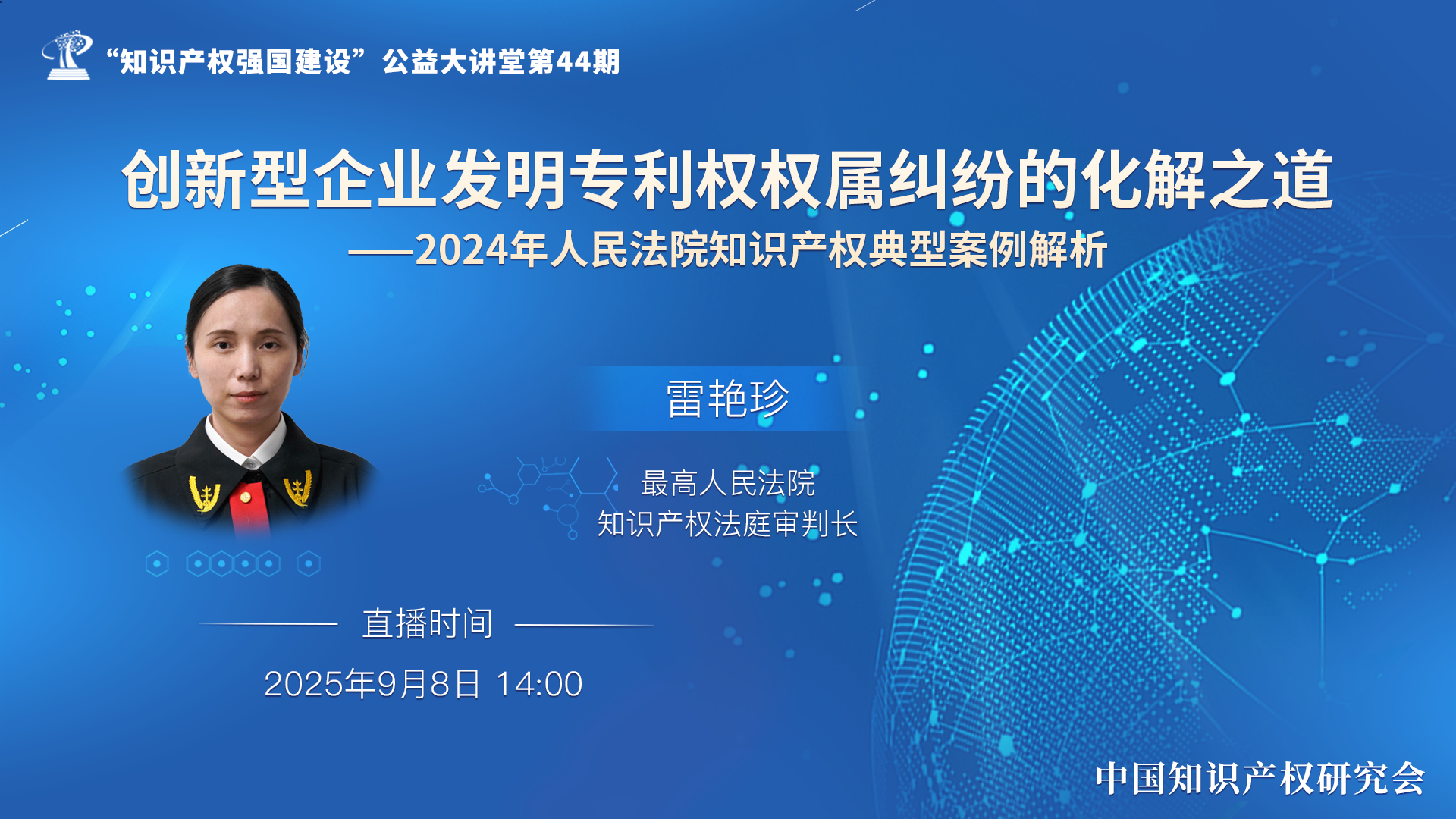 “知识产权强国建设”公益大讲堂第44期

创新型企业发明专利权权属纠纷的化解之道

——2024年人民法院知识产权典型案例解析

雷艳珍

最高人民法院
知识产权法庭审判长

直播时间

2025年9月8日 14:00

中国知识产权研究会